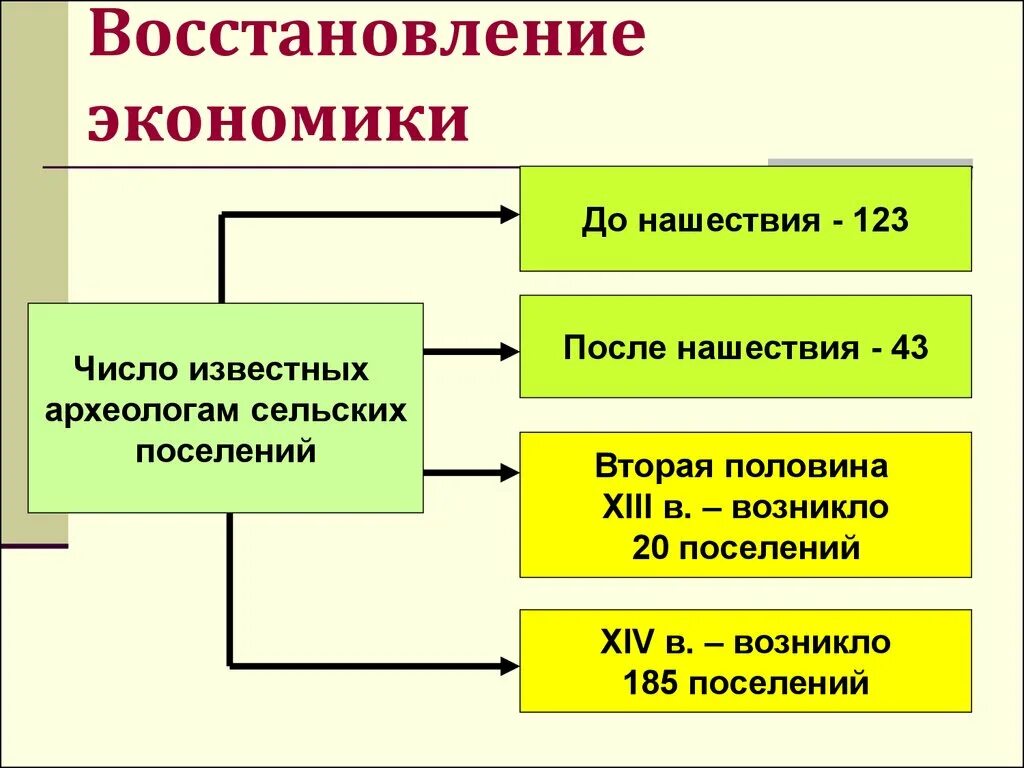 Восстановление экономики

Число известных археологам сельских поселений

До нашествия - 123

После нашествия - 43

Вторая половина XIII в. – возникло 20 поселений

XIV в. – возникло 185 поселений